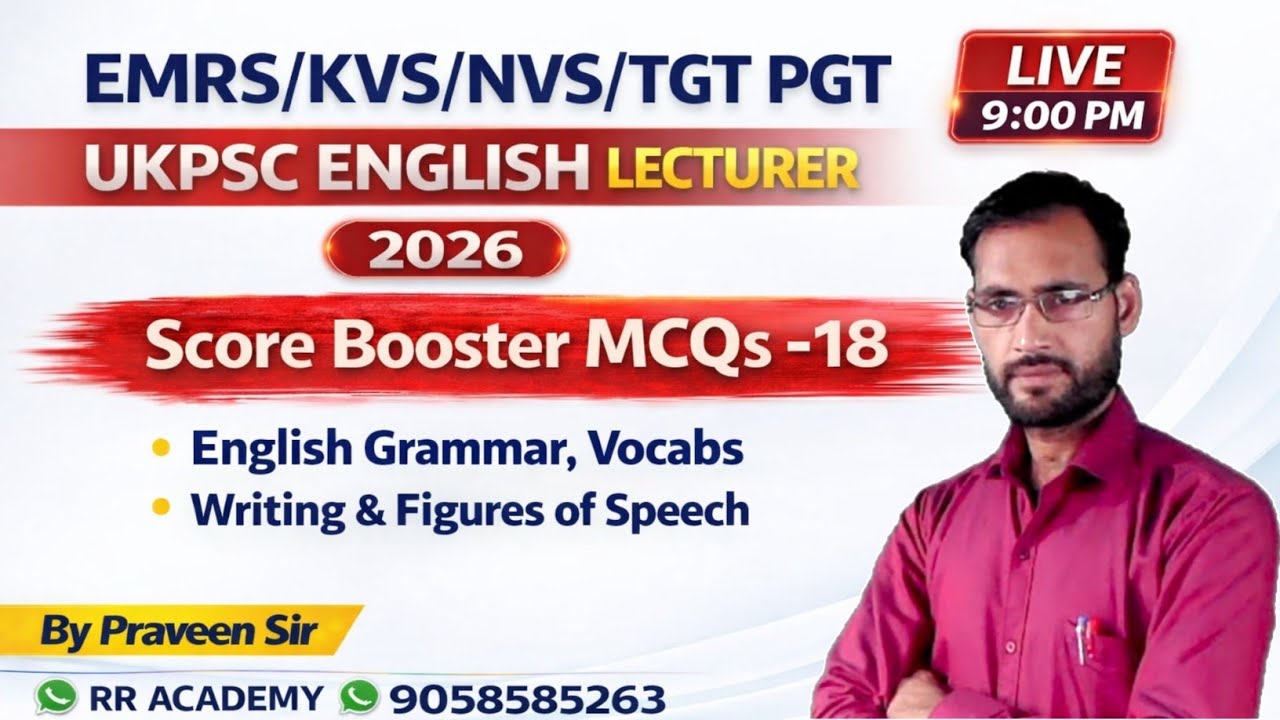 EMRS/KVS/NVS/TGT PGT

LIVE
9:00 PM

UKPSC ENGLISH LECTURER

2026

Score Booster MCQs -18

• English Grammar, Vocabs
• Writing & Figures of Speech

By Praveen Sir

RR ACADEMY 9058585263